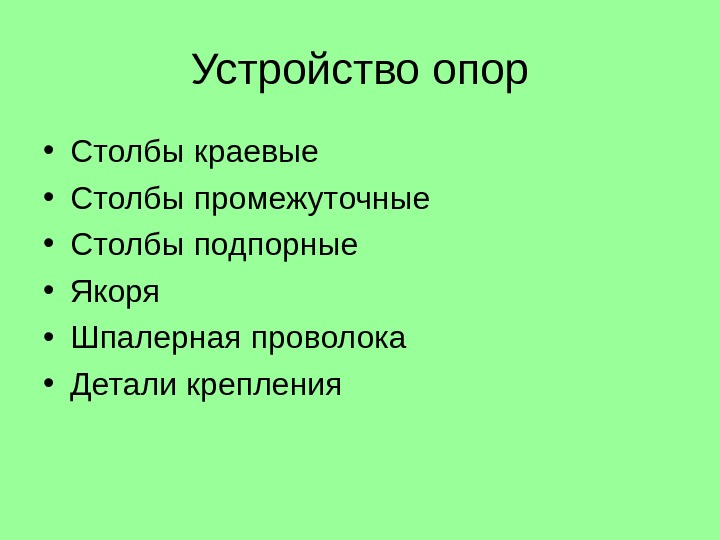 Устройство опор

• Столбы краевые
• Столбы промежуточные
• Столбы подпорные
• Якоря
• Шпалерная проволока
• Детали крепления